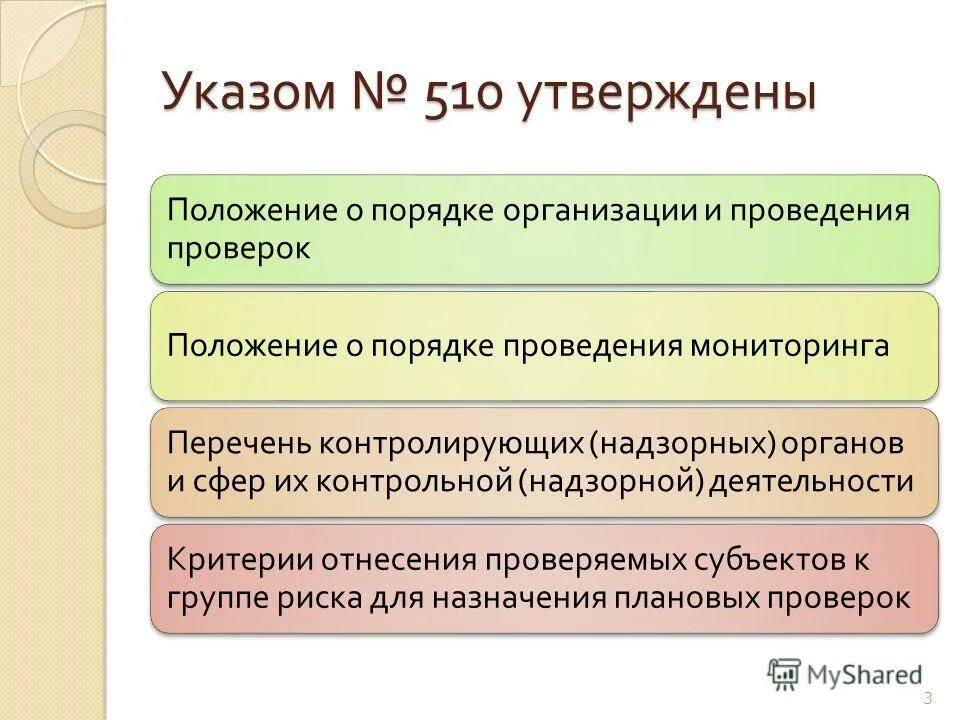 Указом № 510 утверждены

Положение о порядке организации и проведения проверок

Положение о порядке проведения мониторинга

Перечень контролирующих (надзорных) органов и сфер их контрольной (надзорной) деятельности

Критерии отнесения проверяемых субъектов к группе риска для назначения плановых проверок

MyShared

3